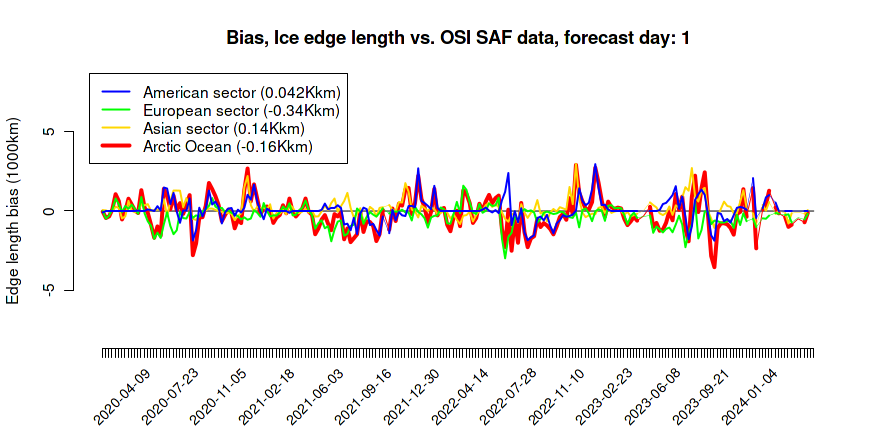 Bias, Ice edge length vs. OSI SAF data, forecast day: 1

American sector (0.042Kkm)
European sector (-0.34Kkm)
Asian sector (0.14Kkm)
Arctic Ocean (-0.16Kkm)

Edge length bias (1000km)

5
0
-5

2020-04-09
2020-07-23
2020-11-05
2021-02-18
2021-06-03
2021-09-16
2021-12-30
2022-04-14
2022-07-28
2022-11-10
2023-02-23
2023-06-08
2023-09-21
2024-01-04